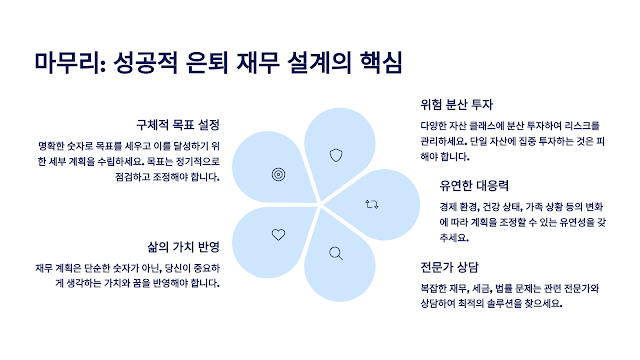 마무리: 성공적 은퇴 재무 설계의 핵심

구체적 목표 설정

명확한 숫자로 목표를 세우고 이를 달성하기 위한 세부 계획을 수립하세요. 목표는 정기적으로 점검하고 조정해야 합니다.

삶의 가치 반영

재무 계획은 단순한 숫자가 아닌, 당신이 중요하게 생각하는 가치와 꿈을 반영해야 합니다.

위험 분산 투자

다양한 자산 클래스에 분산 투자하여 리스크를 관리하세요. 단일 자산에 집중 투자하는 것은 피해야 합니다.

유연한 대응력

경제 환경, 건강 상태, 가족 상황 등의 변화에 따라 계획을 조정할 수 있는 유연성을 갖추세요.

전문가 상담

복잡한 재무, 세금, 법률 문제는 관련 전문가와 상담하여 최적의 솔루션을 찾으세요.